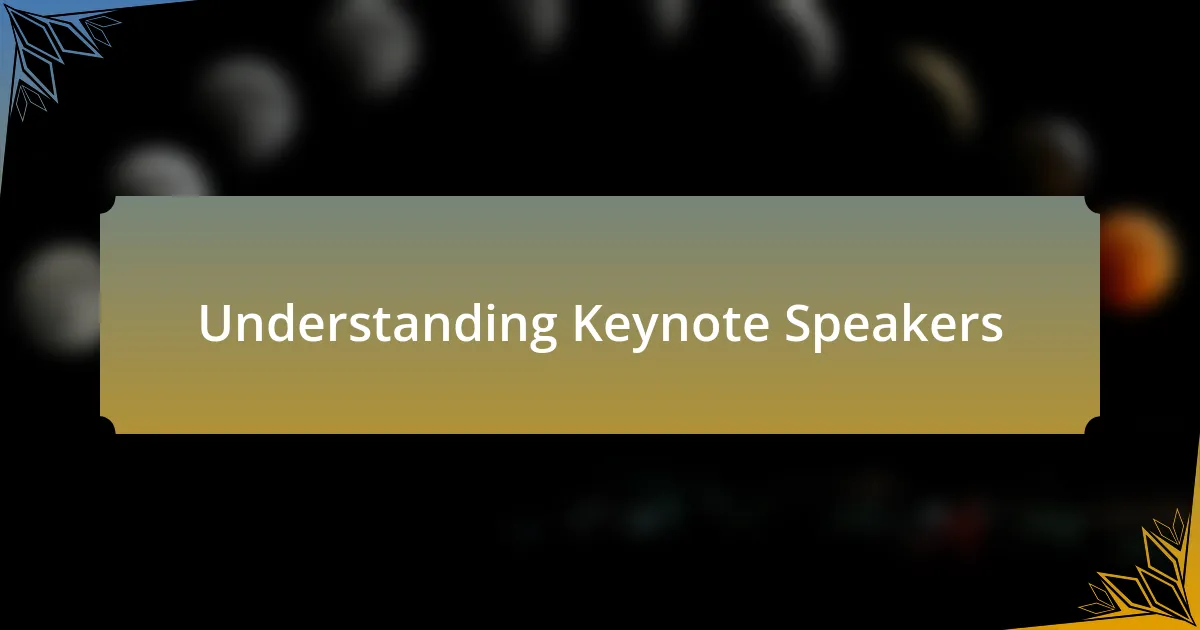 Understanding Keynote Speakers